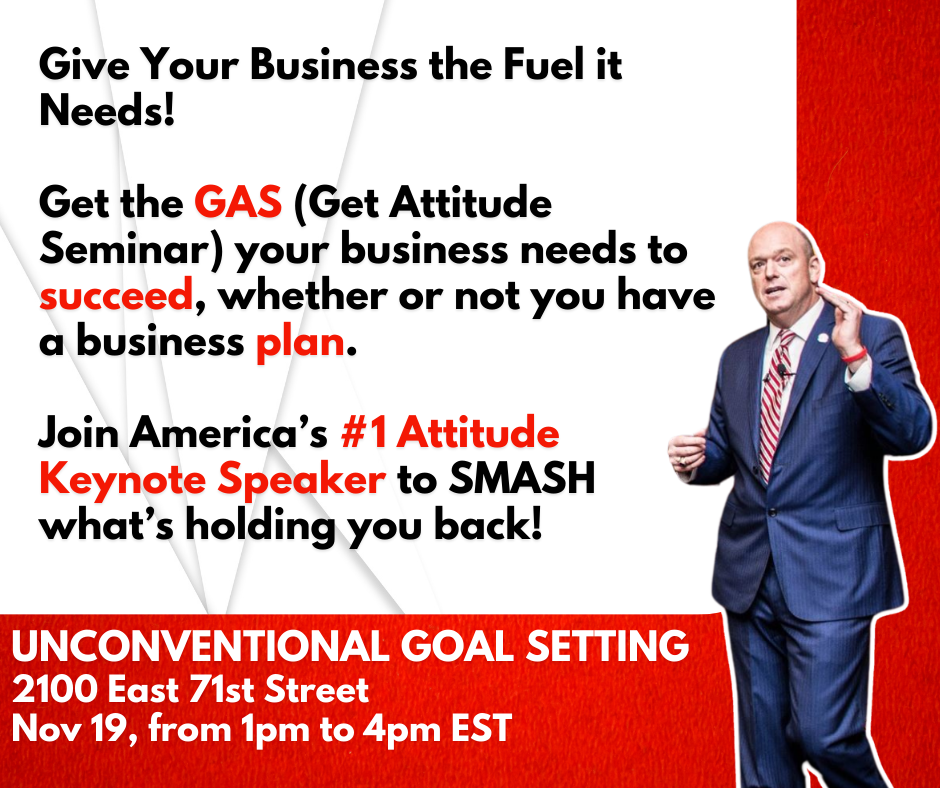 Give Your Business the Fuel it Needs!

Get the GAS (Get Attitude Seminar) your business needs to succeed, whether or not you have a business plan.

Join America's #1 Attitude Keynote Speaker to SMASH what's holding you back!

UNCONVENTIONAL GOAL SETTING
2100 East 71st Street
Nov 19, from 1pm to 4pm EST